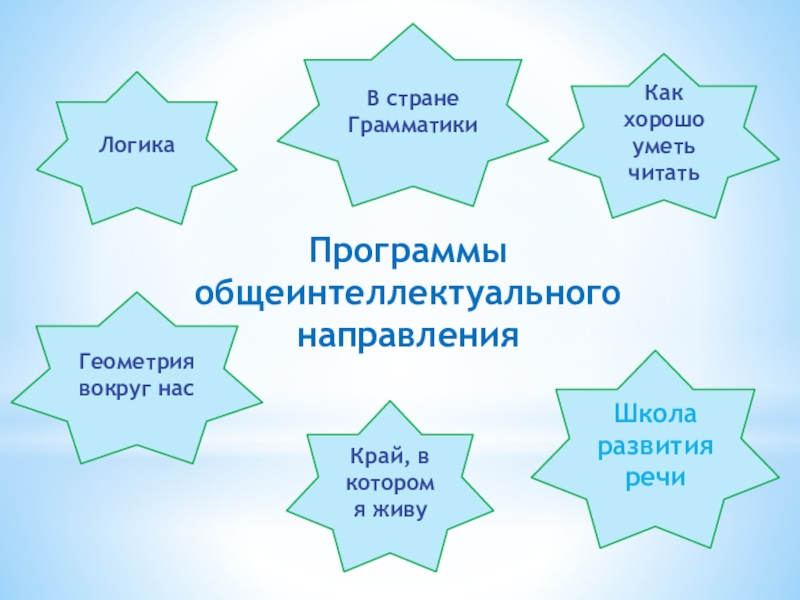 Логика

В стране Грамматики

Как хорошо уметь читать

Программы общеинтеллектуального направления

Геометрия вокруг нас

Край, в котором я живу

Школа развития речи